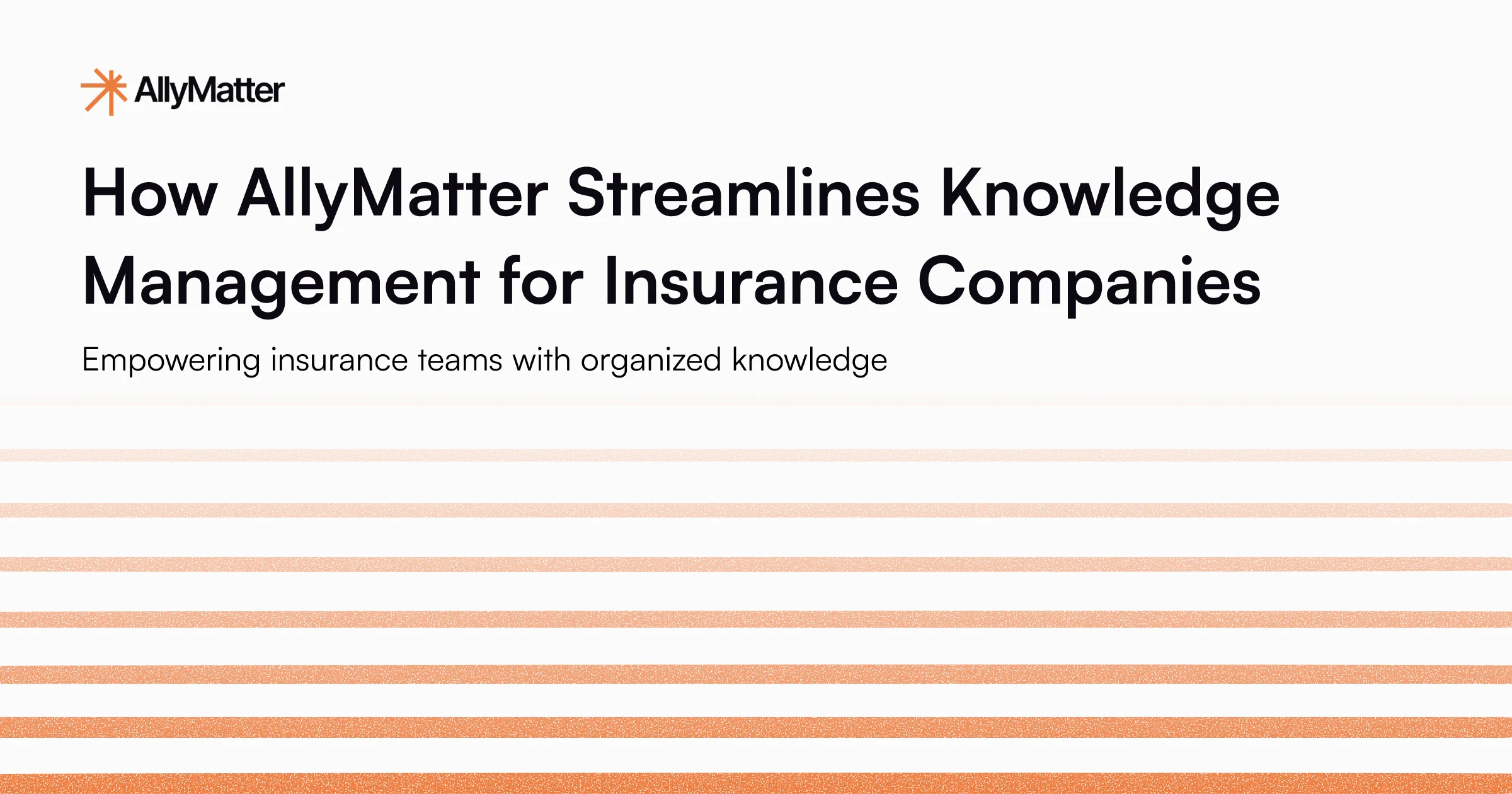 AllyMatter

How AllyMatter Streamlines Knowledge Management for Insurance Companies

Empowering insurance teams with organized knowledge